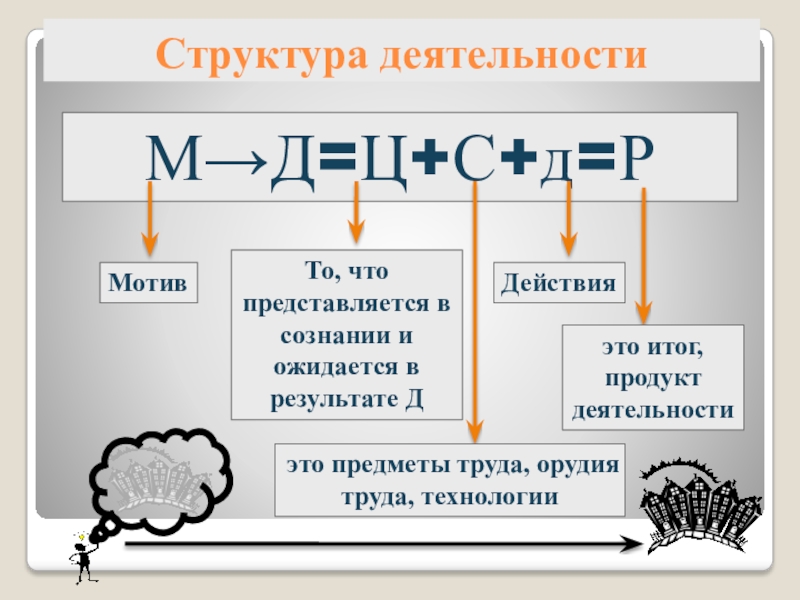 Структура деятельности

М→Д=Ц+С+д=Р

Мотив

То, что представляется в сознании и ожидается в результате Д

Действия

это итог, продукт деятельности

это предметы труда, орудия труда, технологии